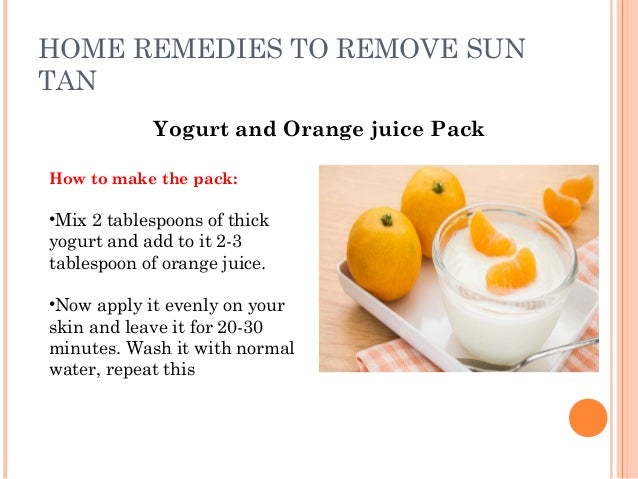 HOME REMEDIES TO REMOVE SUN TAN

Yogurt and Orange juice Pack

How to make the pack:

•Mix 2 tablespoons of thick yogurt and add to it 2-3 tablespoon of orange juice.

•Now apply it evenly on your skin and leave it for 20-30 minutes. Wash it with normal water, repeat this